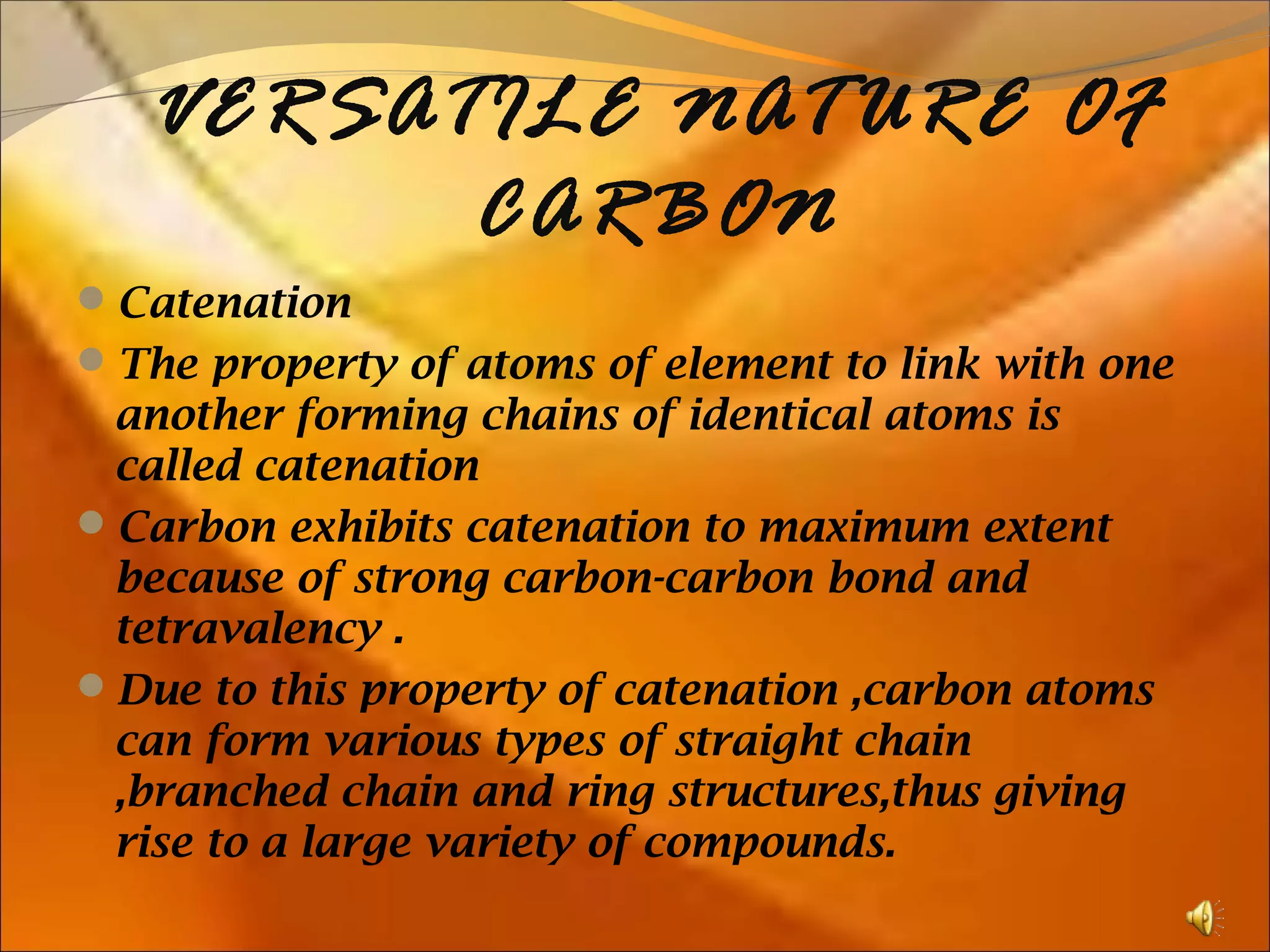 VERSATILE NATURE OF CARBON

- Catenation
- The property of atoms of element to link with one another forming chains of identical atoms is called catenation
- Carbon exhibits catenation to maximum extent because of strong carbon-carbon bond and tetravalency .
- Due to this property of catenation ,carbon atoms can form various types of straight chain ,branched chain and ring structures,thus giving rise to a large variety of compounds.